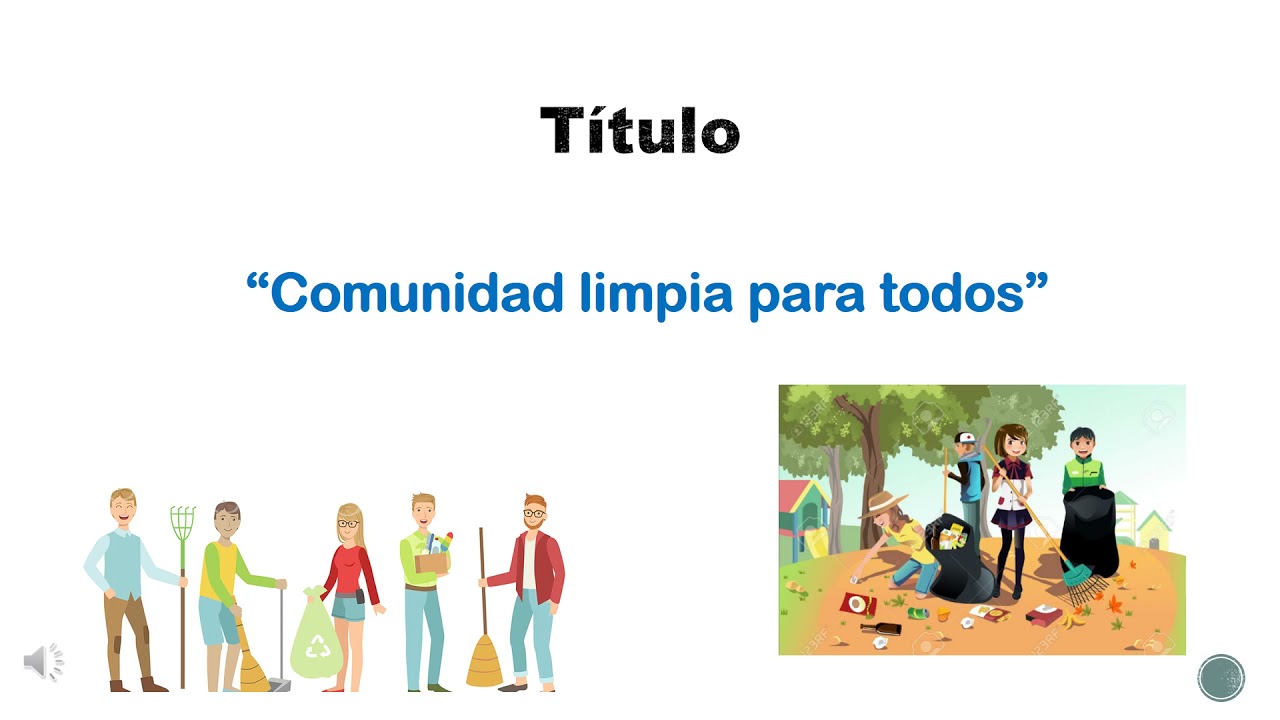 Título

“Comunidad limpia para todos”